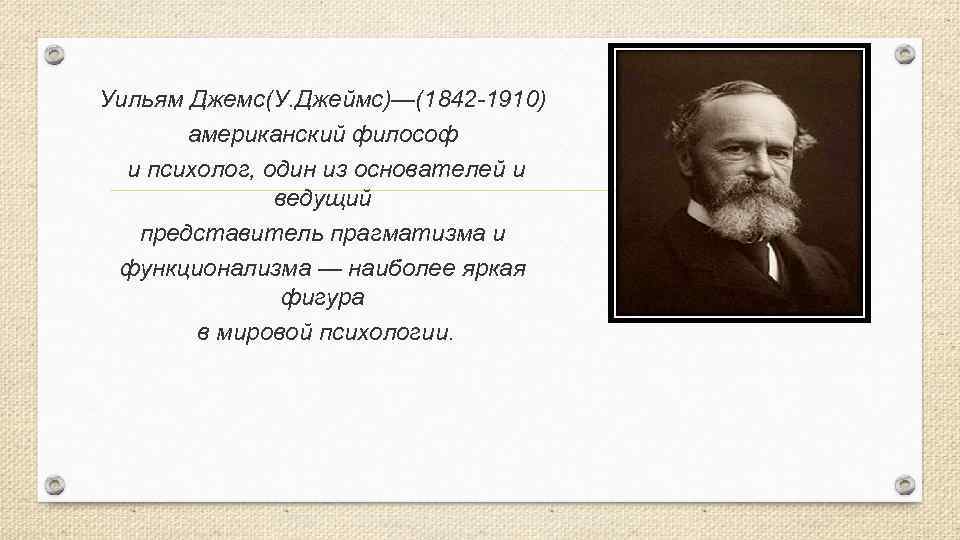 Уильям Джемс(У.Джеймс)—(1842-1910) американский философ и психолог, один из основателей и ведущий представитель прагматизма и функционализма — наиболее яркая фигура в мировой психологии.